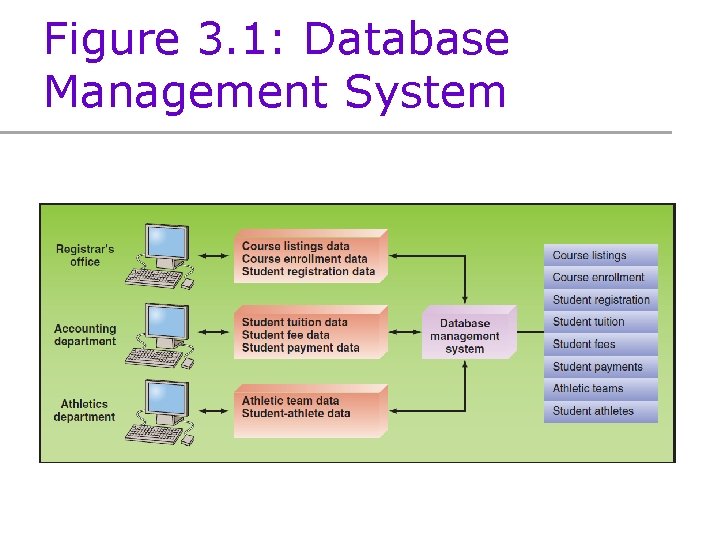 Figure 3.1: Database Management System

Registrar's office

Course listings data
Course enrollment data
Student registration data

Accounting department

Student tuition data
Student fee data
Student payment data

Athletics department

Athletic team data
Student-athlete data

Database management system

Course listings
Course enrollment
Student registration
Student tuition
Student fees
Student payments
Athletic teams
Student athletes